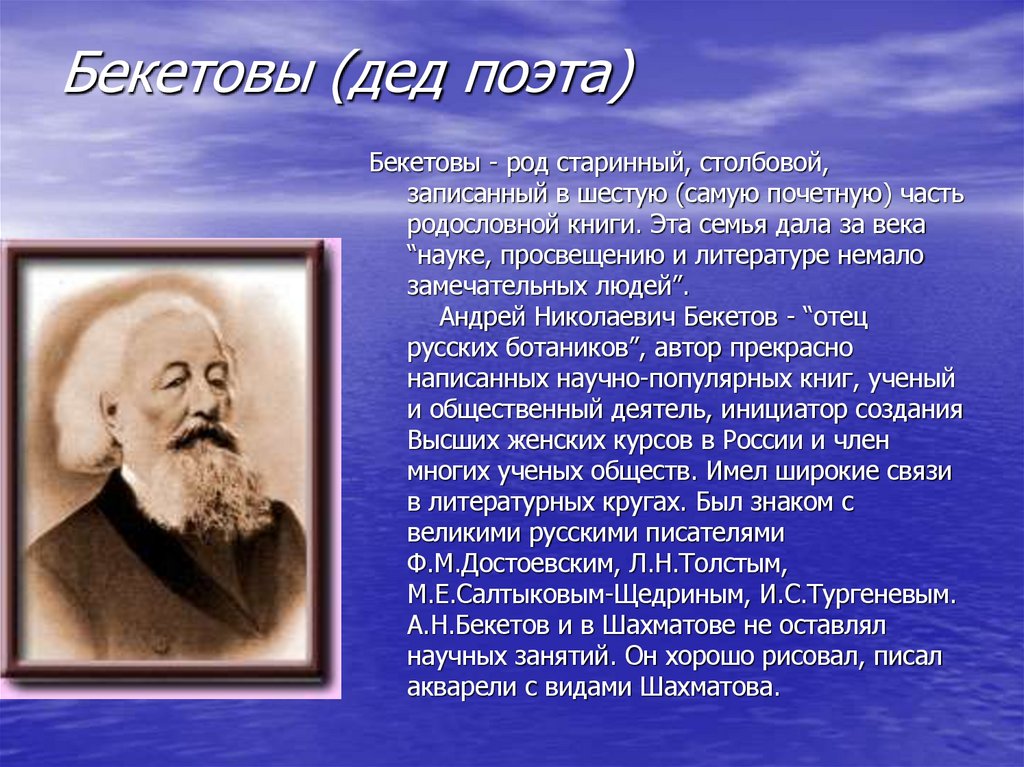 Бекетовы (дед поэта)

Бекетовы - род старинный, столбовой, записанный в шестую (самую почетную) часть родословной книги. Эта семья дала за века “науке, просвещению и литературе немало замечательных людей”.

Андрей Николаевич Бекетов - “отец русских ботаников”, автор прекрасно написанных научно-популярных книг, ученый и общественный деятель, инициатор создания Высших женских курсов в России и член многих ученых обществ. Имел широкие связи в литературных кругах. Был знаком с великими русскими писателями Ф.М.Достоевским, Л.Н.Толстым, М.Е.Салтыковым-Щедриным, И.С.Тургеневым. А.Н.Бекетов и в Шахматове не оставлял научных занятий. Он хорошо рисовал, писал акварели с видами Шахматова.